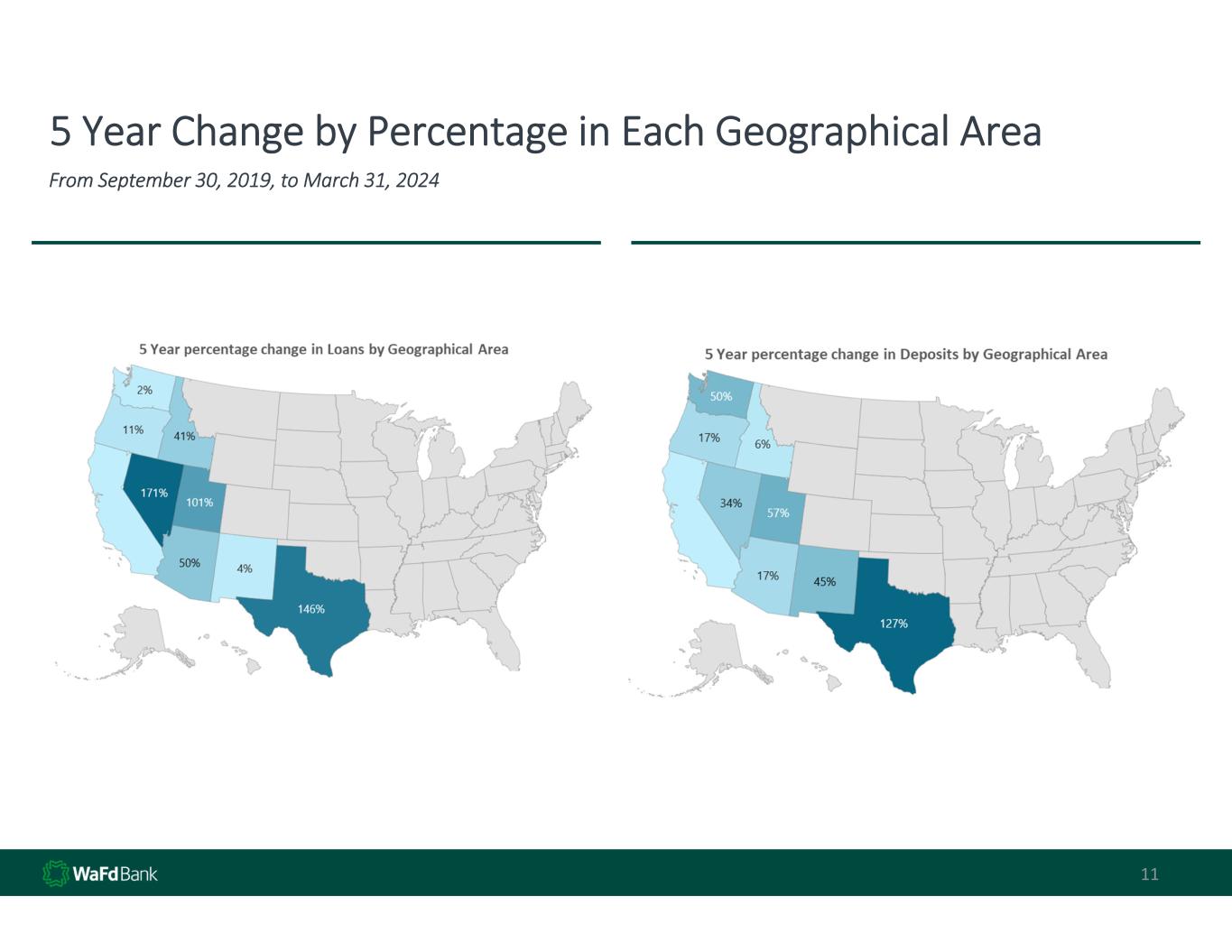 5 Year Change by Percentage in Each Geographical Area

From September 30, 2019, to March 31, 2024

5 Year percentage change in Loans by Geographical Area

2%

11%

41%

171%

101%

50%

4%

146%

5 Year percentage change in Deposits by Geographical Area

50%

17%

6%

34%

57%

17%

45%

127%

WaFd Bank

11